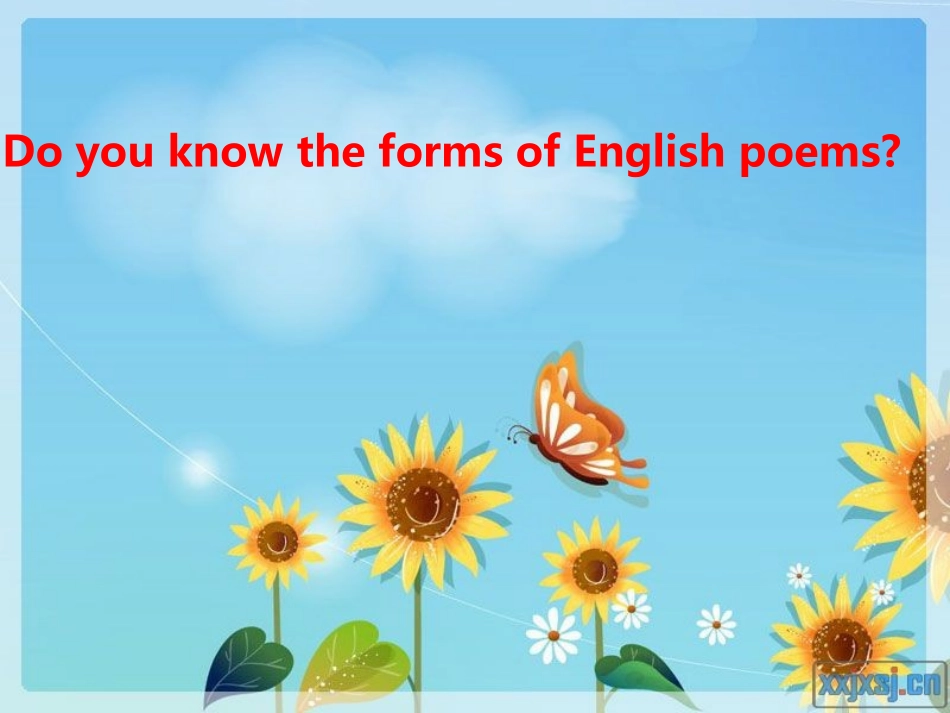 Do you know the forms of English poems?

xxjxsj.cn